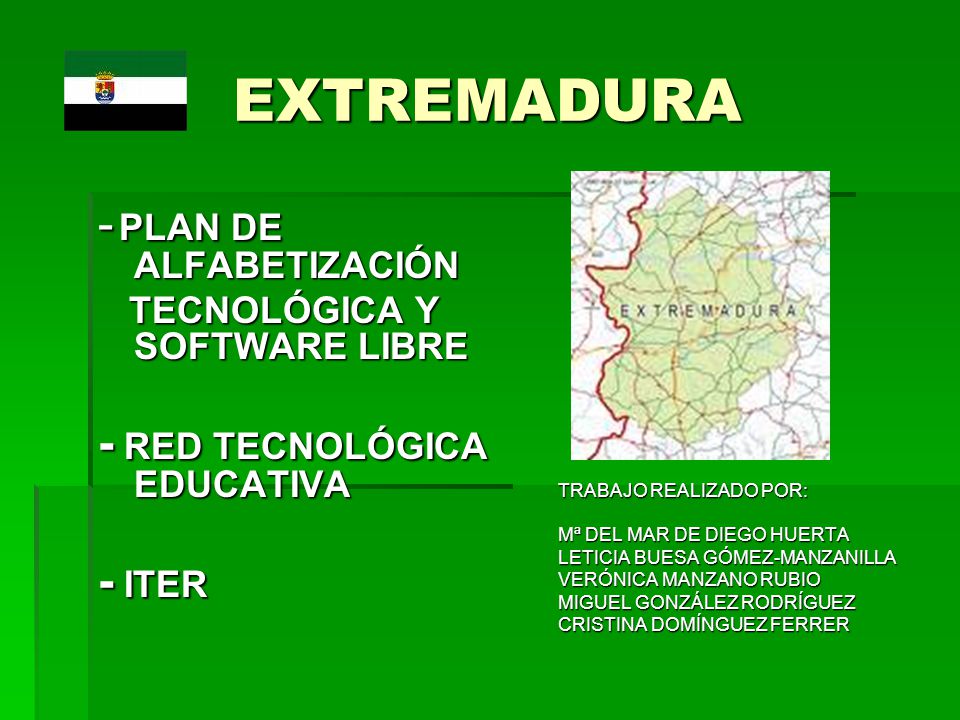 EXTREMADURA

- PLAN DE ALFABETIZACIÓN TECNOLÓGICA Y SOFTWARE LIBRE

- RED TECNOLÓGICA EDUCATIVA

- ITER

EXTREMADURA

TRABAJO REALIZADO POR:

Mª DEL MAR DE DIEGO HUERTA
LETICIA BUESA GÓMEZ-MANZANILLA
VERÓNICA MANZANO RUBIO
MIGUEL GONZÁLEZ RODRÍGUEZ
CRISTINA DOMÍNGUEZ FERRER